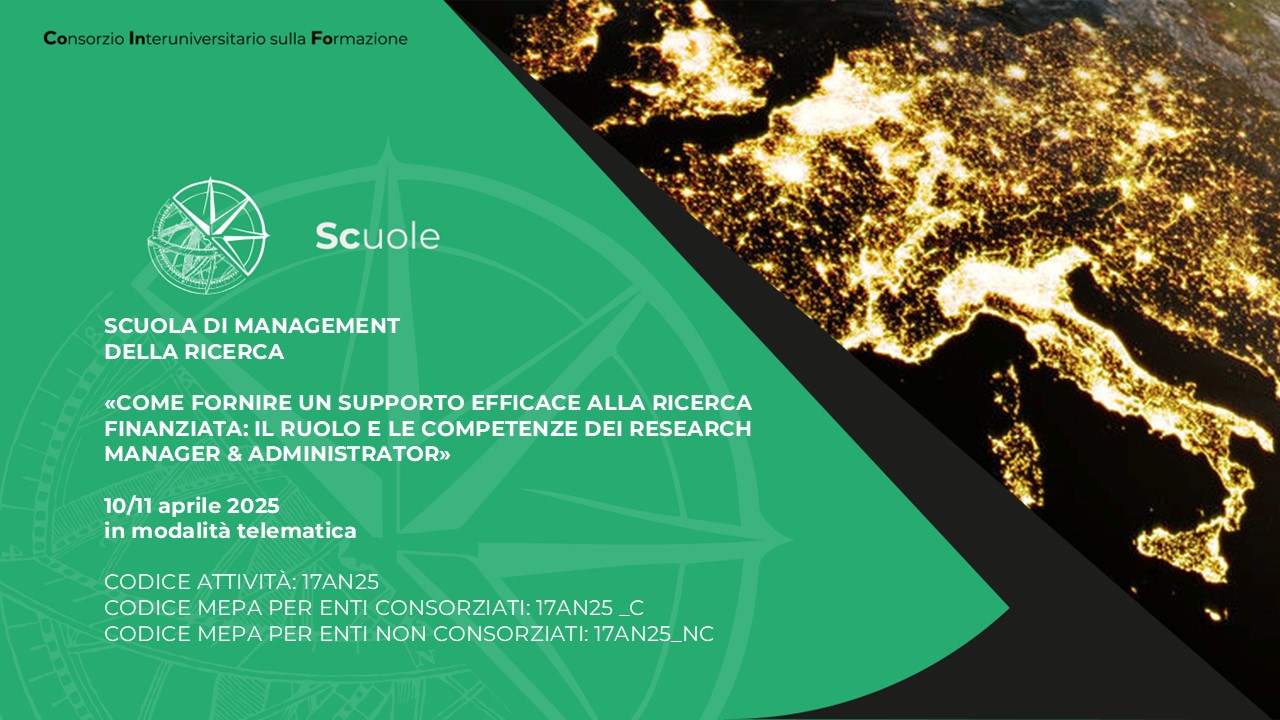 Consorzio Interuniversitario sulla Formazione

Scuole

SCUOLA DI MANAGEMENT DELLA RICERCA

«COME FORNIRE UN SUPPORTO EFFICACE ALLA RICERCA FINANZIATA: IL RUOLO E LE COMPETENZE DEI RESEARCH MANAGER & ADMINISTRATOR»

10/11 aprile 2025
in modalità telematica

CODICE ATTIVITÀ: 17AN25
CODICE MEPA PER ENTI CONSORZIATI: 17AN25 _C
CODICE MEPA PER ENTI NON CONSORZIATI: 17AN25_NC